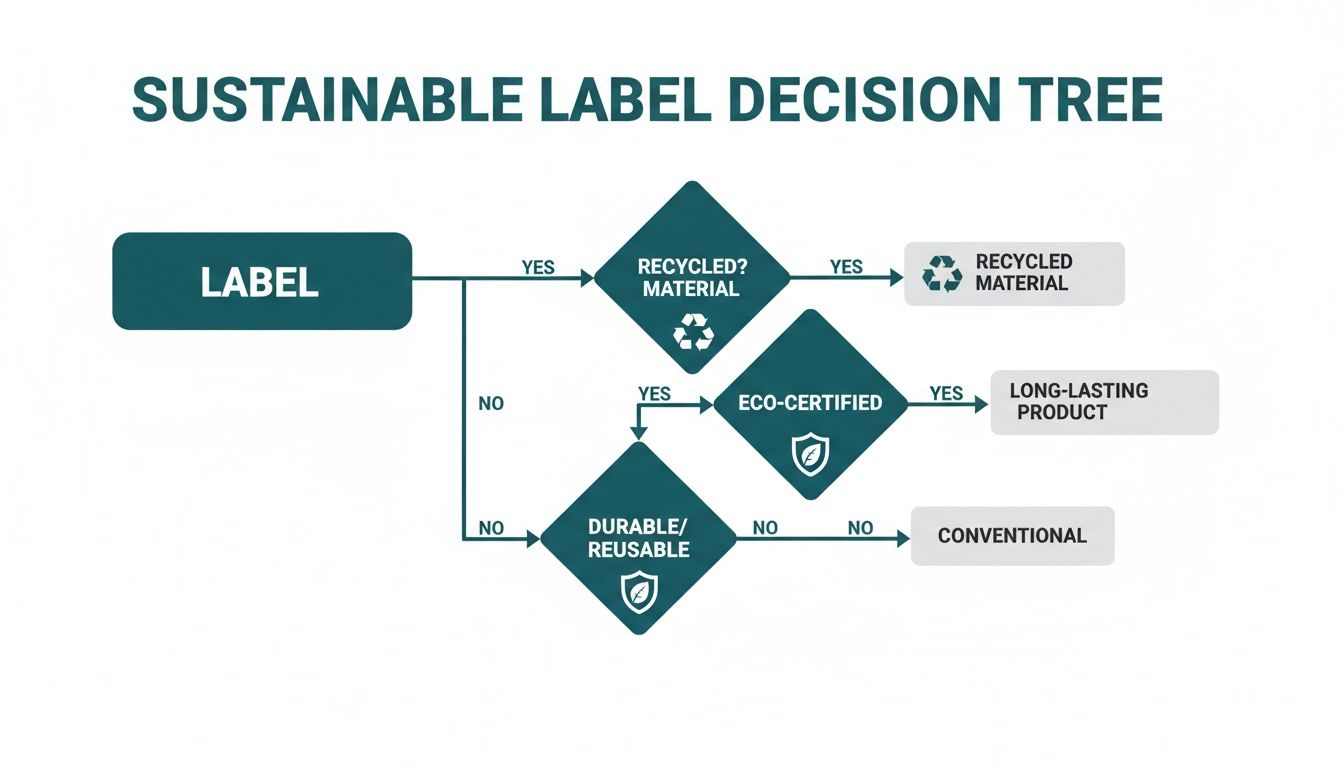 SUSTAINABLE LABEL DECISION TREE

LABEL

YES

RECYCLED?
MATERIAL

YES

RECYCLED
MATERIAL

NO

YES

ECO-CERTIFIED

YES

LONG-LASTING
PRODUCT

NO

DURABLE/
REUSABLE

NO

NO

CONVENTIONAL